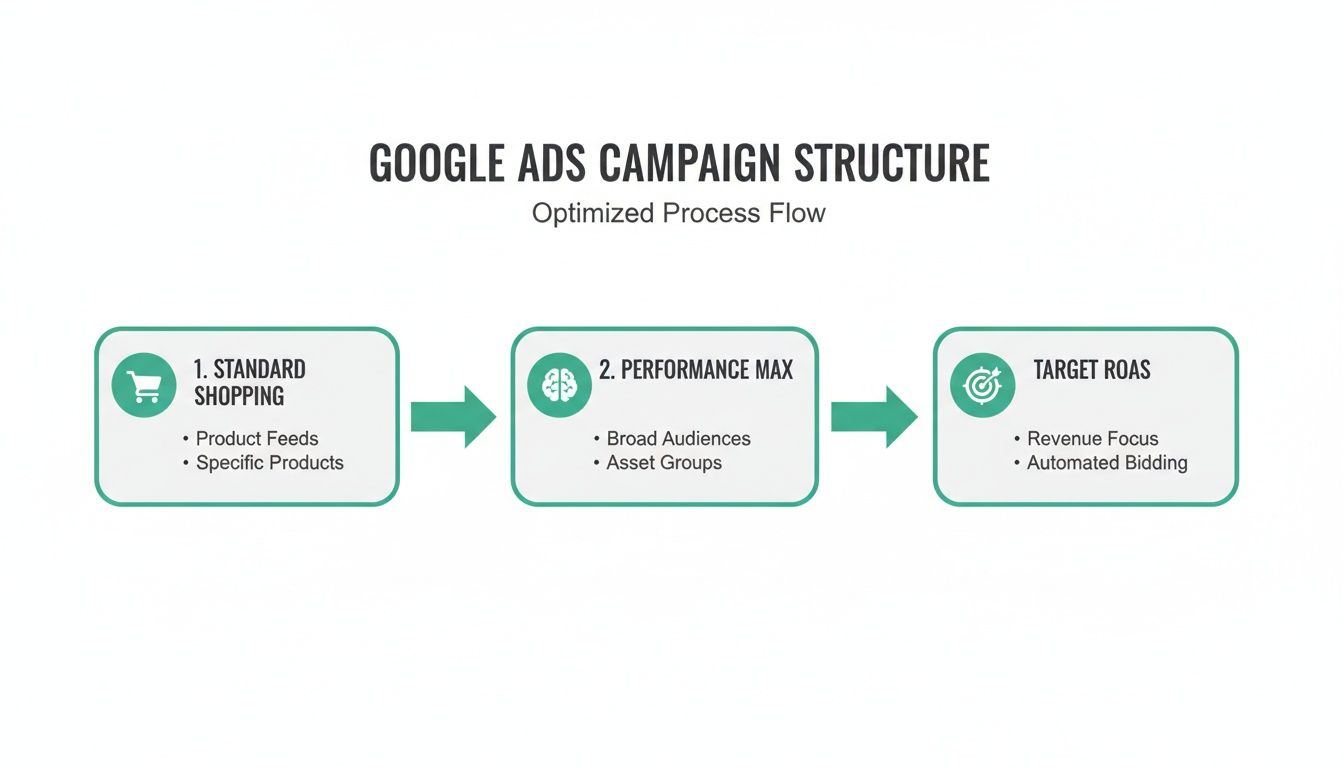 GOOGLE ADS CAMPAIGN STRUCTURE

Optimized Process Flow

1. STANDARD SHOPPING

• Product Feeds
• Specific Products

2. PERFORMANCE MAX

• Broad Audiences
• Asset Groups

TARGET ROAS

• Revenue Focus
• Automated Bidding